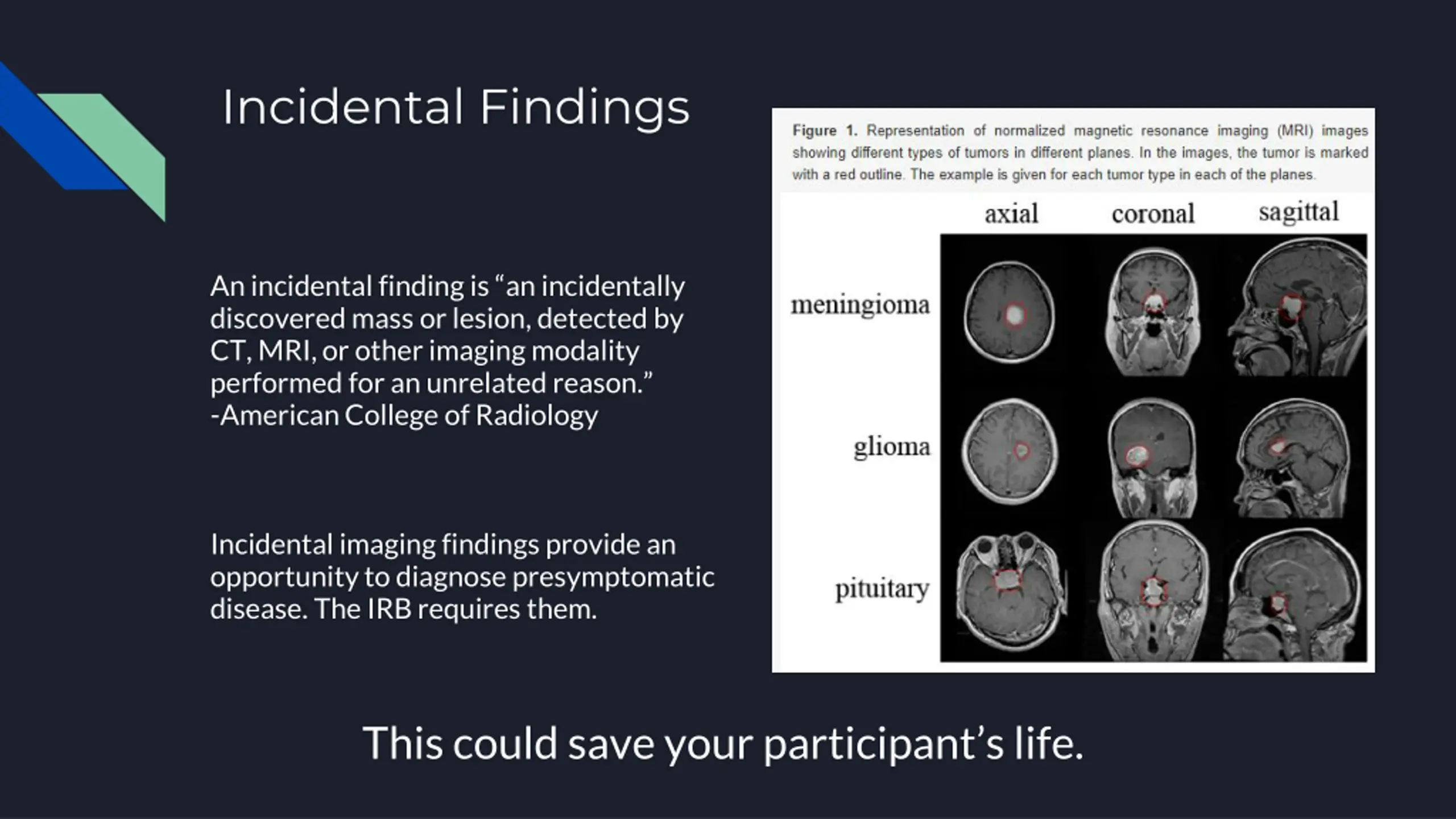 Incidental Findings

An incidental finding is “an incidentally discovered mass or lesion, detected by CT, MRI, or other imaging modality performed for an unrelated reason.”
-American College of Radiology

Incidental imaging findings provide an opportunity to diagnose presymptomatic disease. The IRB requires them.

Figure 1. Representation of normalized magnetic resonance imaging (MRI) images showing different types of tumors in different planes. In the images, the tumor is marked with a red outline. The example is given for each tumor type in each of the planes.

axial coronal sagittal

meningioma

glioma

pituitary

This could save your participant’s life.